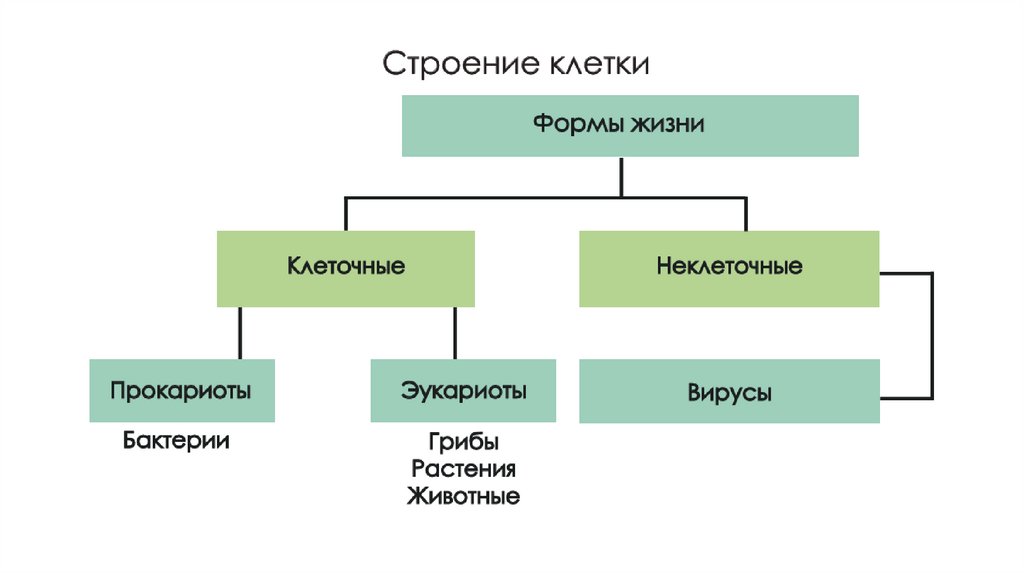 Строение клетки

Формы жизни

Клеточные

Неклеточные

Прокариоты

Эукариоты

Вирусы

Бактерии

Грибы
Растения
Животные